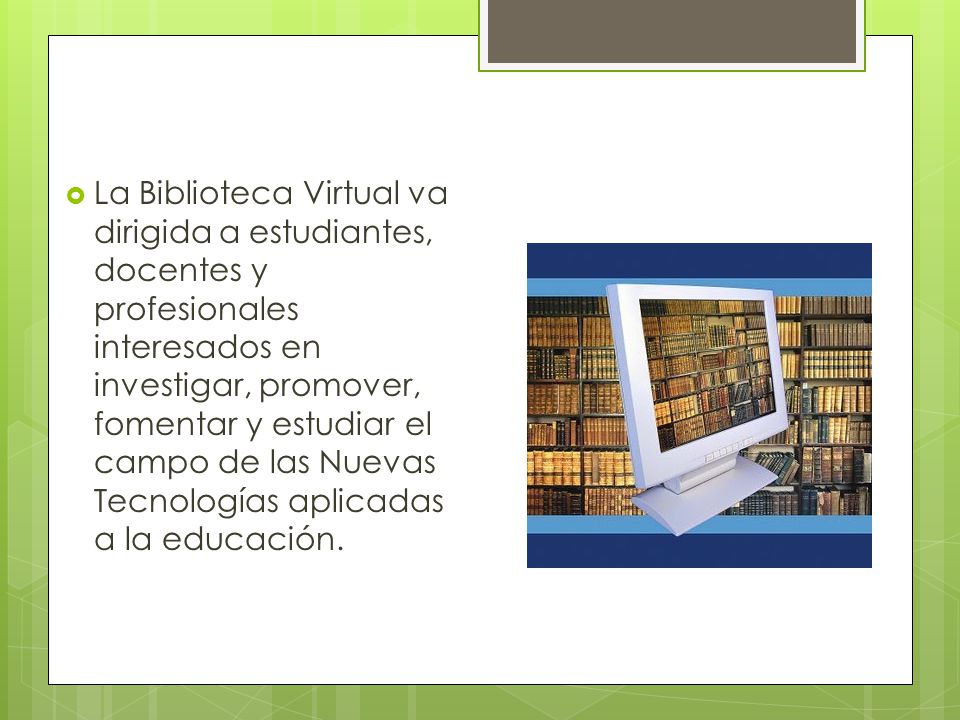 La Biblioteca Virtual va dirigida a estudiantes, docentes y profesionales interesados en investigar, promover, fomentar y estudiar el campo de las Nuevas Tecnologías aplicadas a la educación.